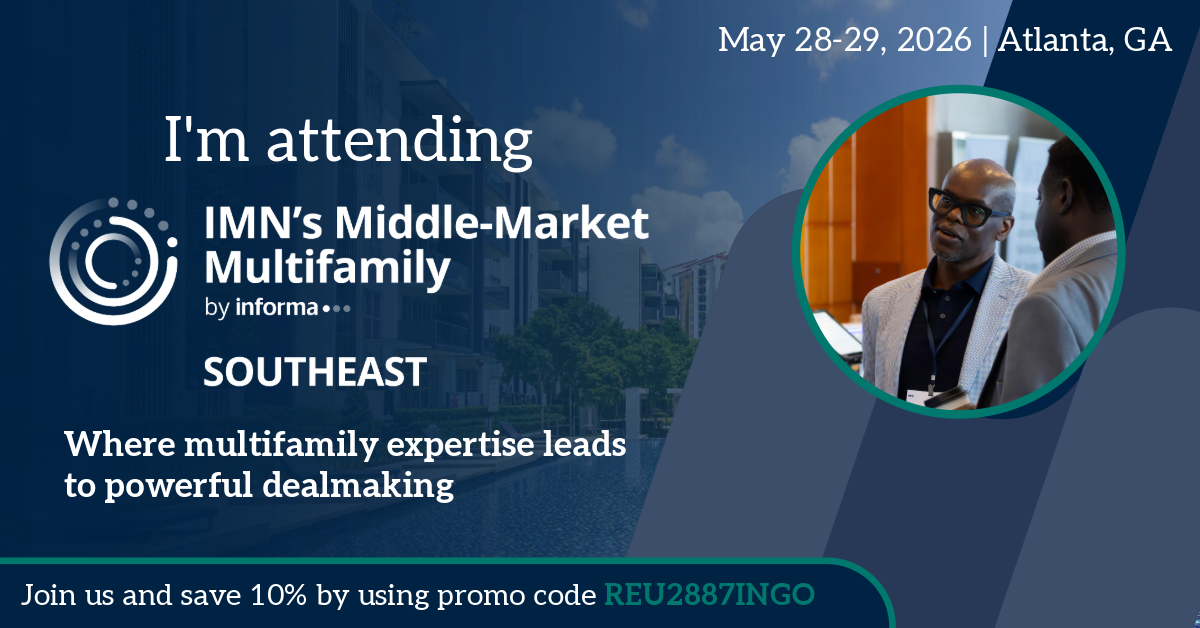 May 28-29, 2026 | Atlanta, GA

I'm attending

IMN's Middle-Market Multifamily

by informa

SOUTHEAST

Where multifamily expertise leads to powerful dealmaking

Join us and save 10% by using promo code REU2887INGO